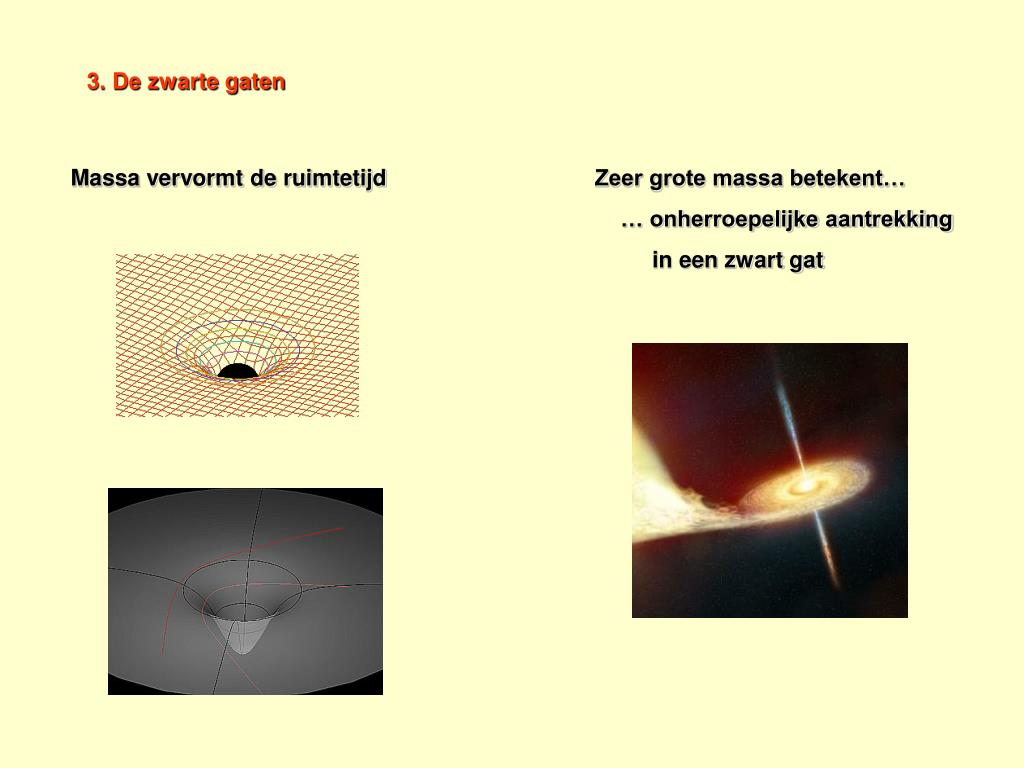 3. De zwarte gaten

Massa vervormt de ruimtetijd

Zeer grote massa betekent…

… onherroepelijke aantrekking

in een zwart gat